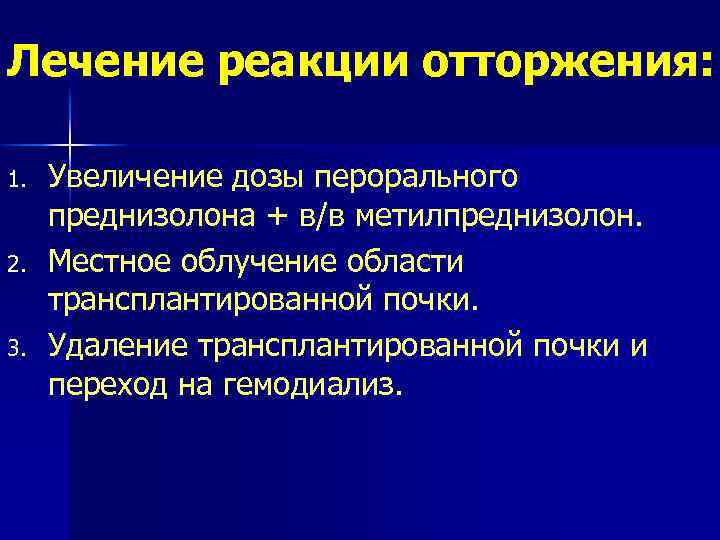 Лечение реакции отторжения:

1. Увеличение дозы перорального преднизолона + в/в метилпреднизолон.
2. Местное облучение области трансплантированной почки.
3. Удаление трансплантированной почки и переход на гемодиализ.